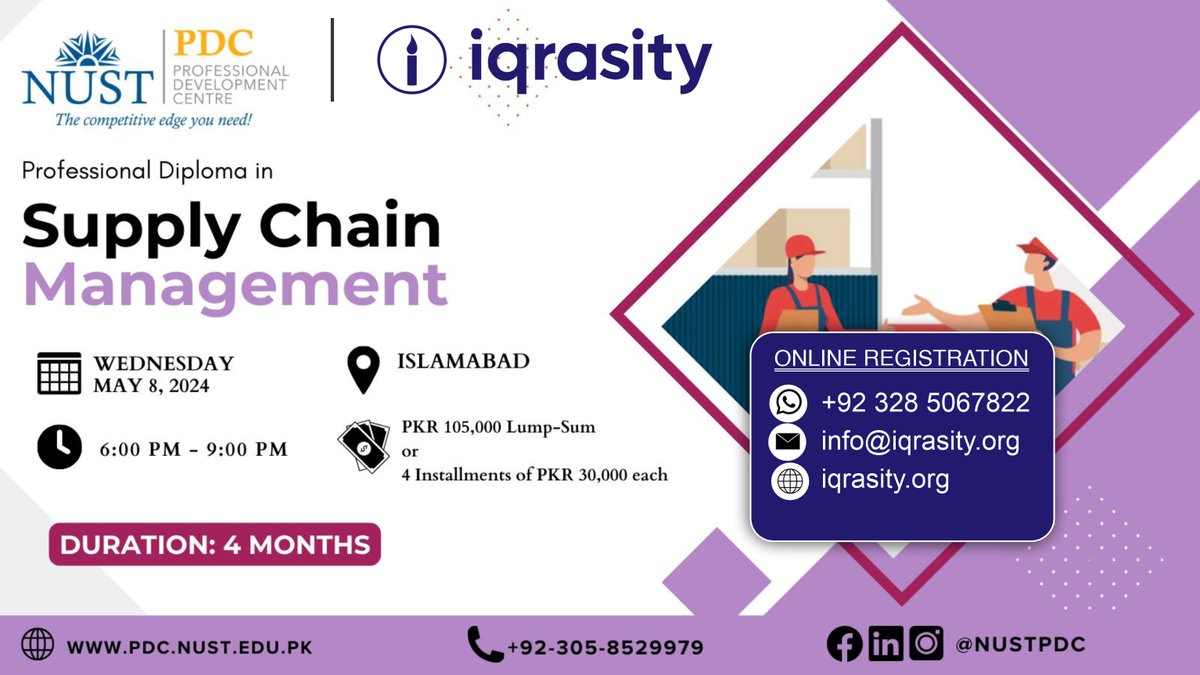 NUST
PDC
PROFESSIONAL DEVELOPMENT CENTRE
The competitive edge you need!

iqrasity

Professional Diploma in
Supply Chain Management

WEDNESDAY
MAY 8, 2024

ISLAMABAD

6:00 PM - 9:00 PM

PKR 105,000 Lump-Sum
or
4 Installments of PKR 30,000 each

DURATION: 4 MONTHS

ONLINE REGISTRATION
+92 328 5067822
info@iqrasity.org
iqrasity.org

WWW.PDC.NUST.EDU.PK
+92-305-8529979
@NUSTPDC